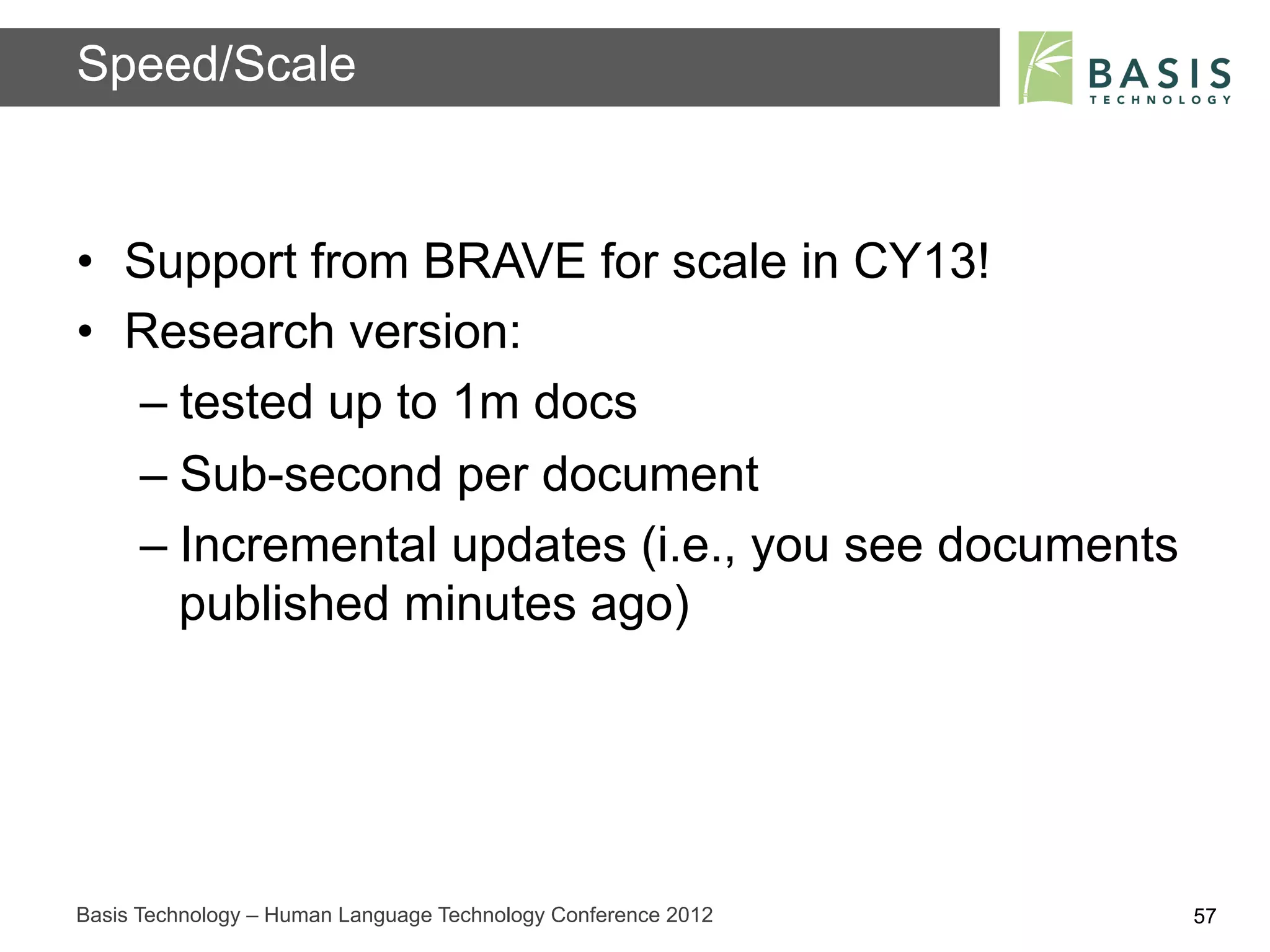 Speed/Scale

BASIS
TECHNOLOGY

• Support from BRAVE for scale in CY13!
• Research version:
– tested up to 1m docs
– Sub-second per document
– Incremental updates (i.e., you see documents published minutes ago)

Basis Technology – Human Language Technology Conference 2012

57